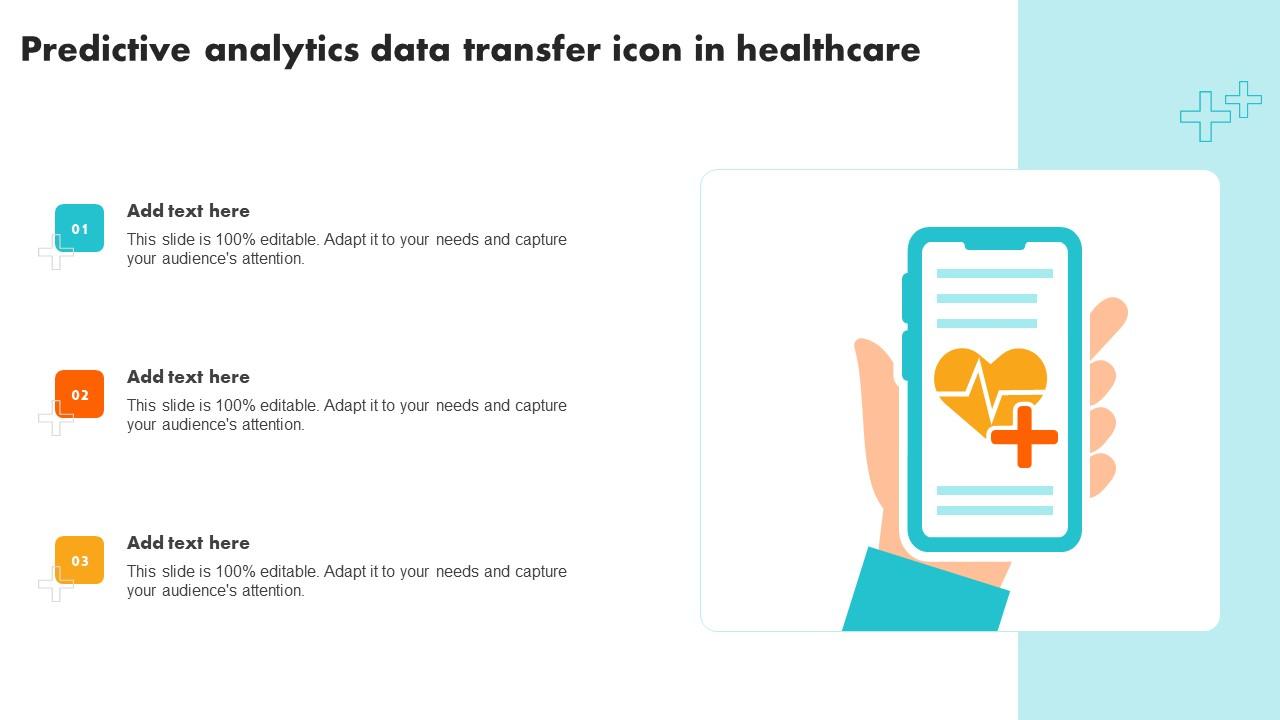 Predictive analytics data transfer icon in healthcare

01

Add text here

This slide is 100% editable. Adapt it to your needs and capture your audience's attention.

02

Add text here

This slide is 100% editable. Adapt it to your needs and capture your audience's attention.

03

Add text here

This slide is 100% editable. Adapt it to your needs and capture your audience's attention.